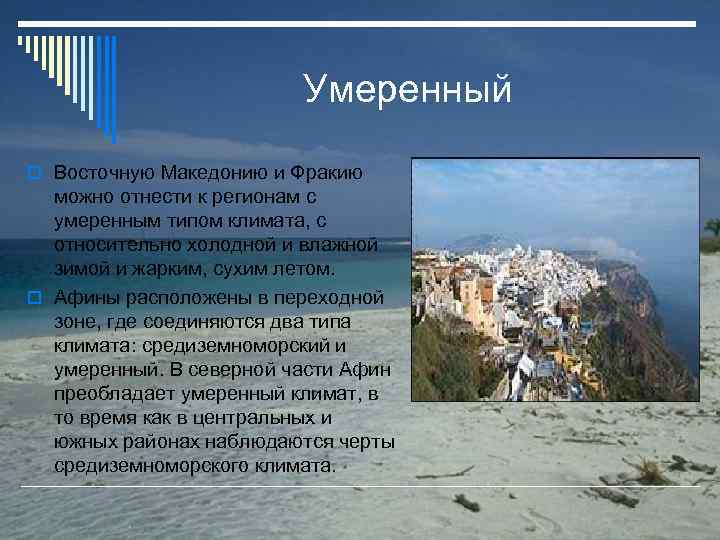 Умеренный

Восточную Македонию и Фракию можно отнести к регионам с умеренным типом климата, с относительно холодной и влажной зимой и жарким, сухим летом.

Афины расположены в переходной зоне, где соединяются два типа климата: средиземноморский и умеренный. В северной части Афин преобладает умеренный климат, в то время как в центральных и южных районах наблюдаются черты средиземноморского климата.